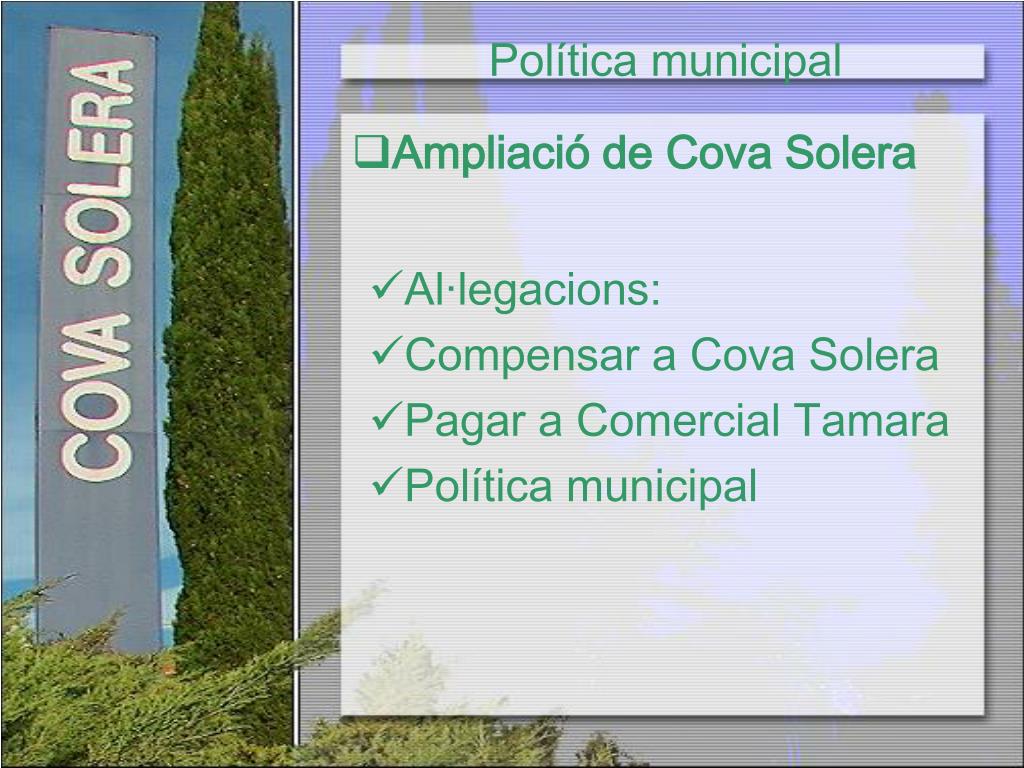 COVA SOLERA

Política municipal

❑Ampliació de Cova Solera

✓Al·legacions:
✓Compensar a Cova Solera
✓Pagar a Comercial Tamara
✓Política municipal